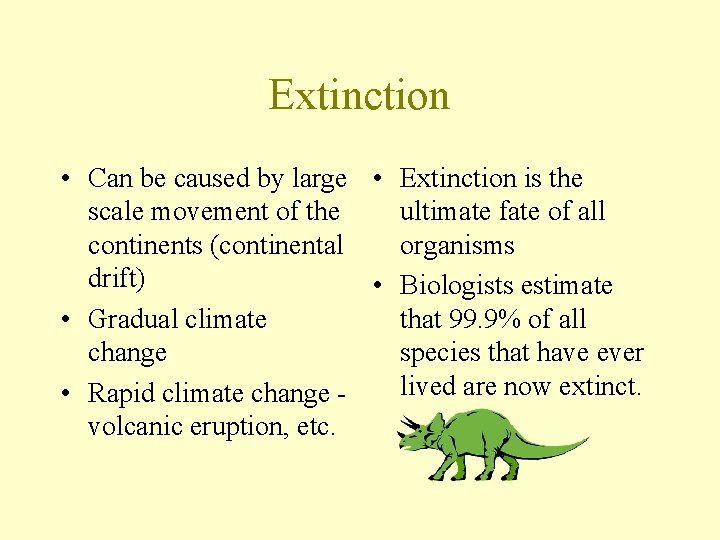 Extinction

• Can be caused by large scale movement of the continents (continental drift)
• Gradual climate change
• Rapid climate change - volcanic eruption, etc.

• Extinction is the ultimate fate of all organisms
• Biologists estimate that 99.9% of all species that have ever lived are now extinct.